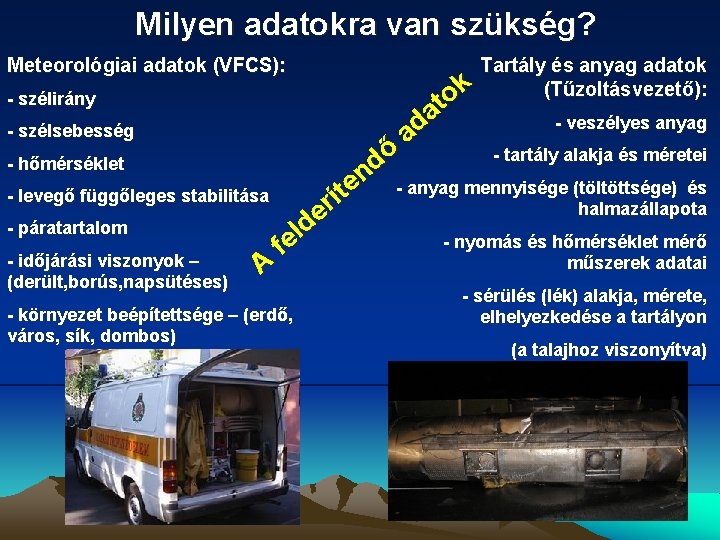 Milyen adatokra van szükség?

Meteorológiai adatok (VFCS):

- szélirány

- szélsebesség

- hőmérséklet

- levegő függőleges stabilitása

- páratartalom

- időjárási viszonyok – (derült,borús,napsütéses)

- környezet beépítettsége – (erdő, város, sík, dombos)

A felderítendő adatok

Tartály és anyag adatok (Tűzoltásvezető):

- veszélyes anyag

- tartály alakja és méretei

- anyag mennyisége (töltöttsége) és halmazállapota

- nyomás és hőmérséklet mérő műszerek adatai

- sérülés (lék) alakja, mérete, elhelyezkedése a tartályon

(a talajhoz viszonyítva)